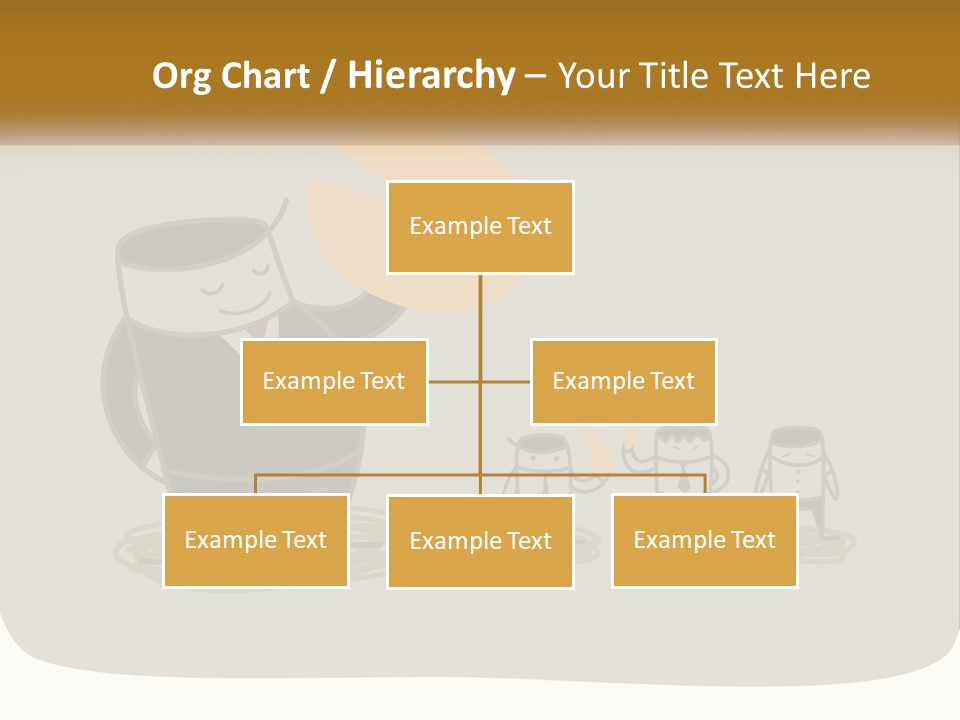 Org Chart / Hierarchy – Your Title Text Here

Example Text

Example Text

Example Text

Example Text

Example Text

Example Text